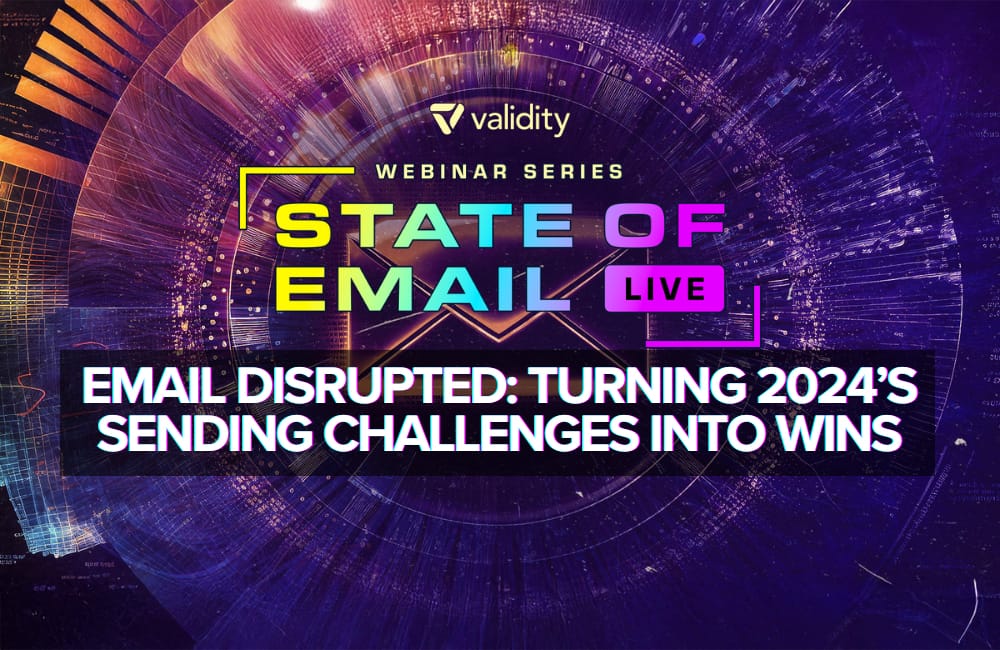 validity

WEBINAR SERIES

STATE OF EMAIL LIVE

EMAIL DISRUPTED: TURNING 2024'S SENDING CHALLENGES INTO WINS